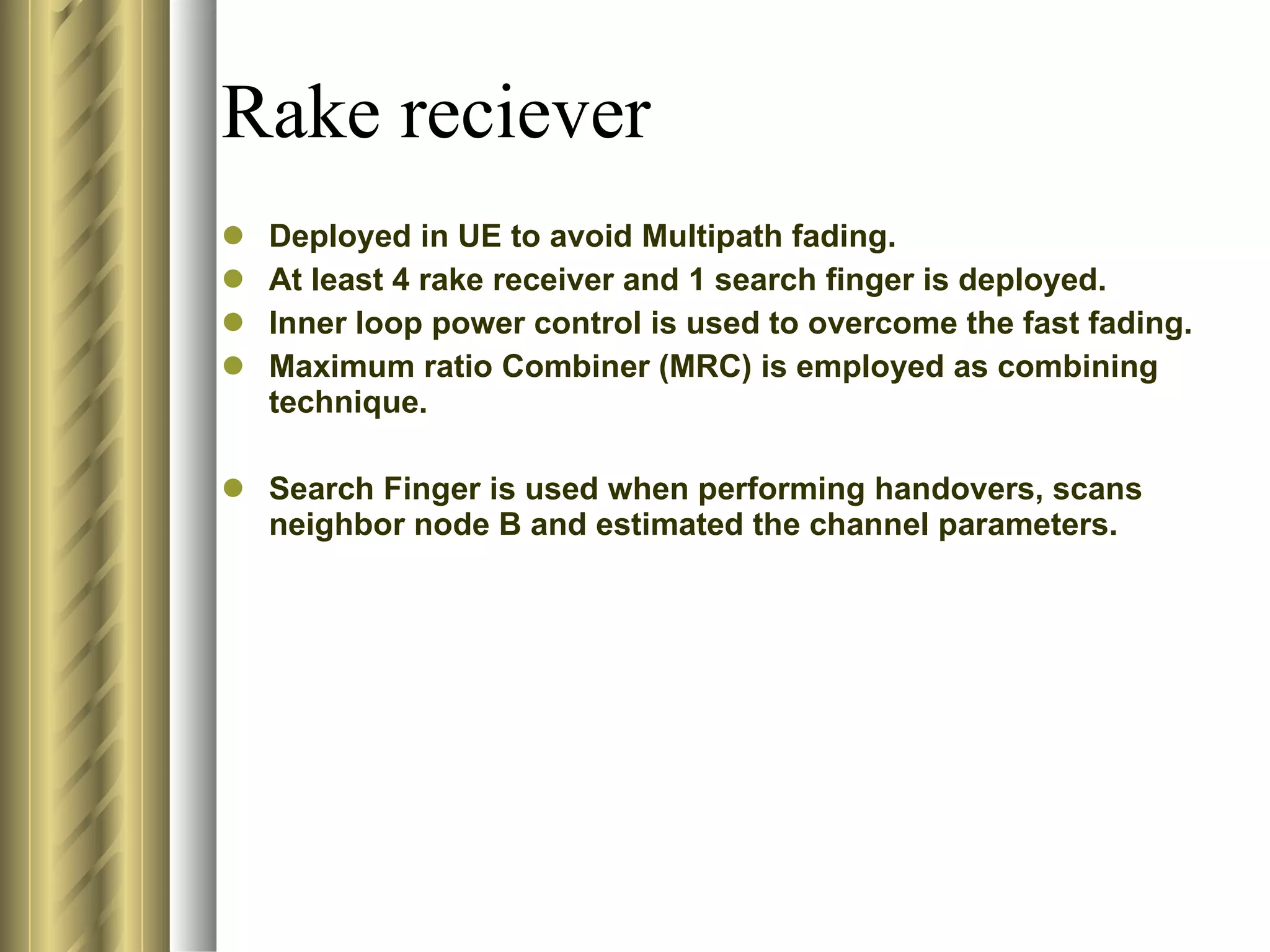 Rake reciever

- Deployed in UE to avoid Multipath fading.
- At least 4 rake receiver and 1 search finger is deployed.
- Inner loop power control is used to overcome the fast fading.
- Maximum ratio Combiner (MRC) is employed as combining technique.

- Search Finger is used when performing handovers, scans neighbor node B and estimated the channel parameters.